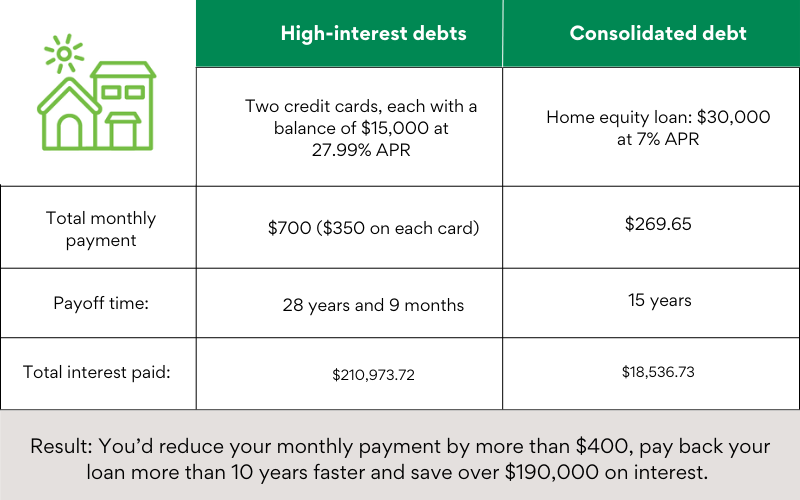 | | High-interest debts | Consolidated debt |
|---|---|---|
| | Two credit cards, each with a balance of \$15,000 at 27.99% APR | Home equity loan: \$30,000 at 7% APR |
| Total monthly payment | \$700 (\$350 on each card) | \$269.65 |
| Payoff time: | 28 years and 9 months | 15 years |
| Total interest paid: | \$210,973.72 | \$18,536.73 |

Result: You'd reduce your monthly payment by more than \$400, pay back your loan more than 10 years faster and save over \$190,000 on interest.